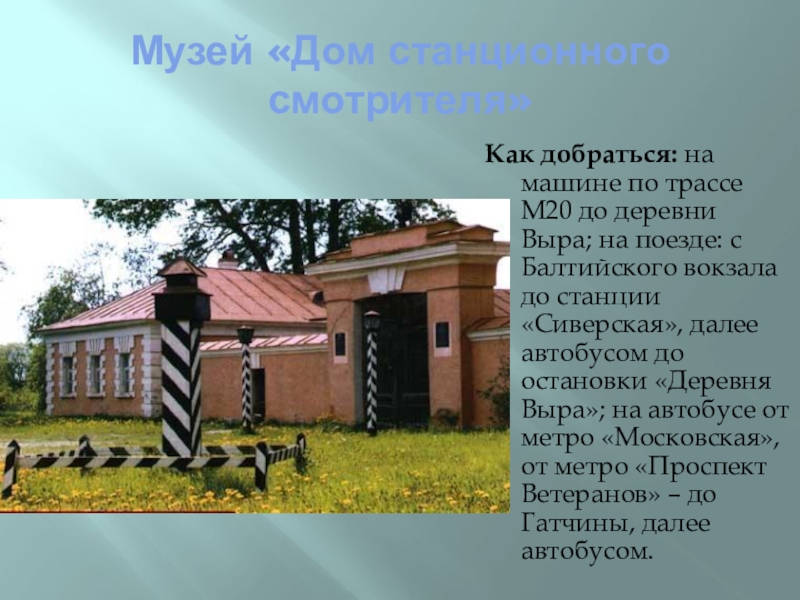 Музей «Дом станционного смотрителя»

Как добраться: на машине по трассе М20 до деревни Выра; на поезде: с Балтийского вокзала до станции «Сиверская», далее автобусом до остановки «Деревня Выра»; на автобусе от метро «Московская», от метро «Проспект Ветеранов» – до Гатчины, далее автобусом.